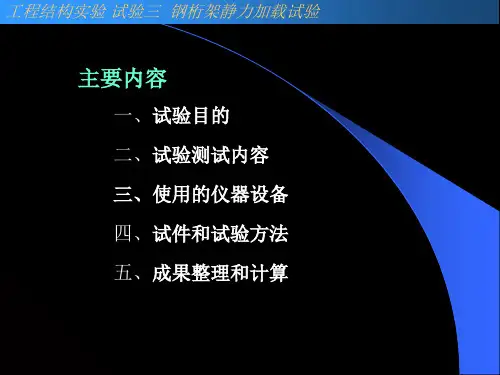 工程结构实验 试验三 钢桁架静力加载试验

主要内容

一、试验目的

二、试验测试内容

三、使用的仪器设备

四、试件和试验方法

五、成果整理和计算